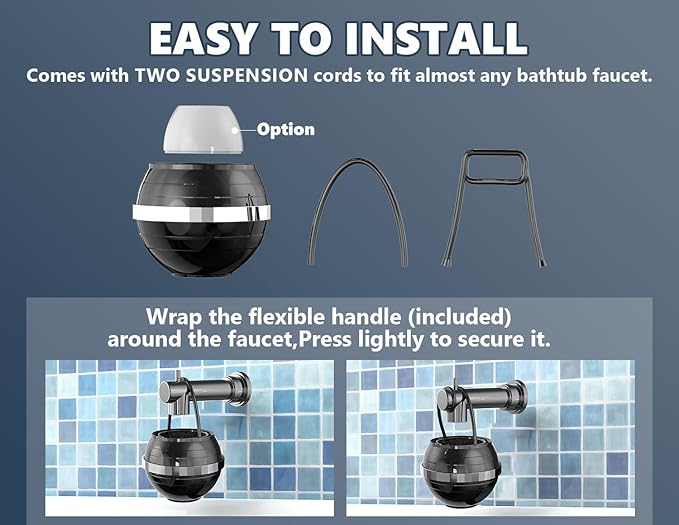 EASY TO INSTALL
Comes with TWO SUSPENSION cords to fit almost any bathtub faucet.

Option

Wrap the flexible handle (included) around the faucet,Press lightly to secure it.